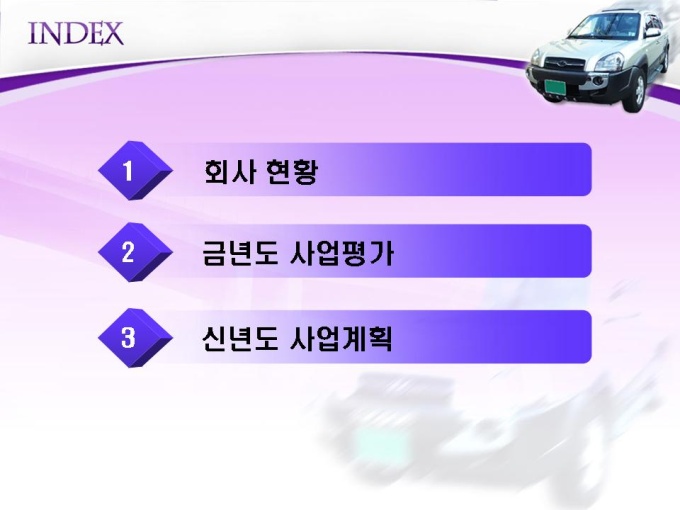 INDEX

1 회사 현황

2 금년도 사업평가

3 신년도 사업계획